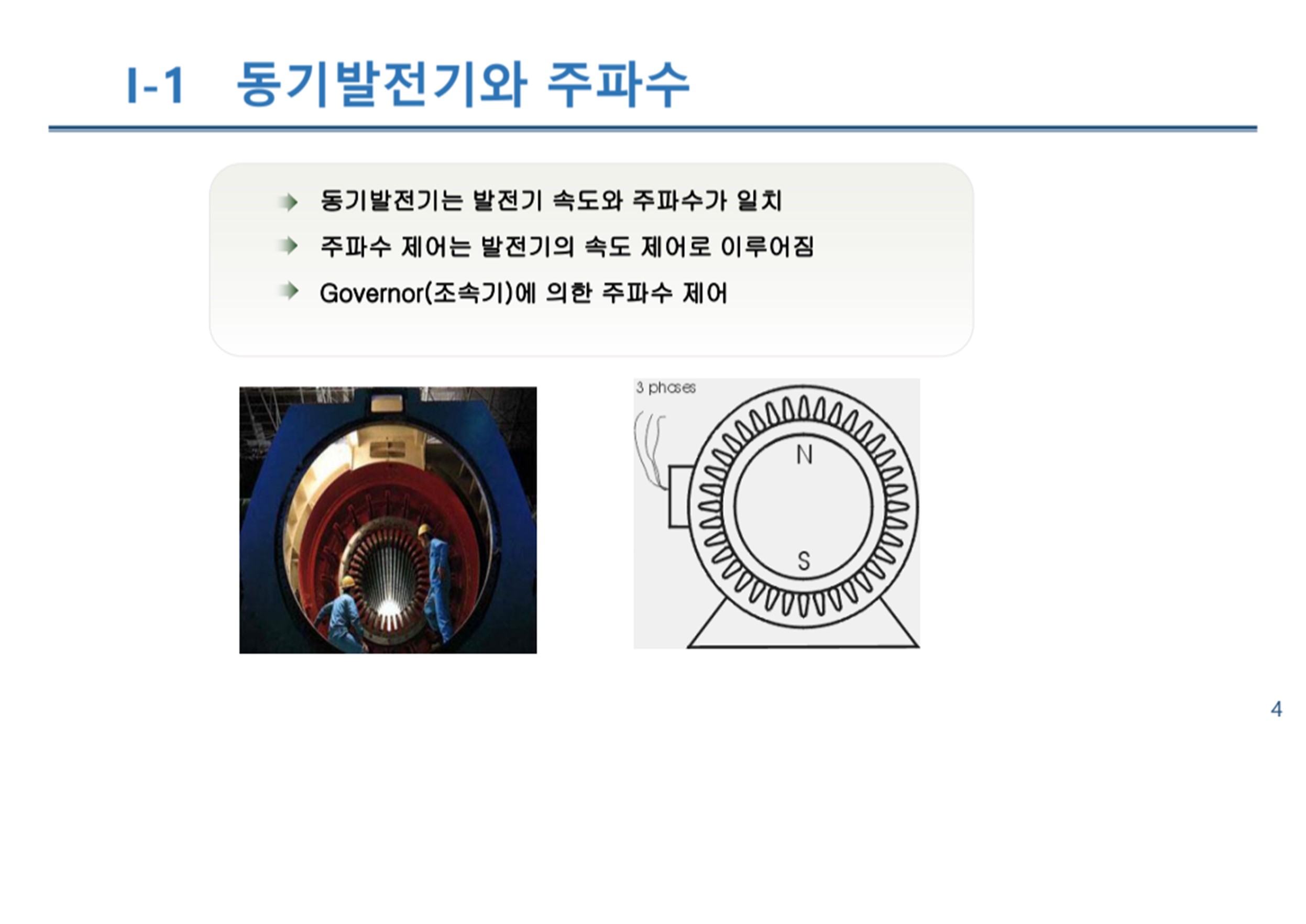 I-1 동기발전기와 주파수

동기발전기는 발전기 속도와 주파수가 일치

주파수 제어는 발전기의 속도 제어로 이루어짐

Governor(조속기)에 의한 주파수 제어

3 phases

N

S

4